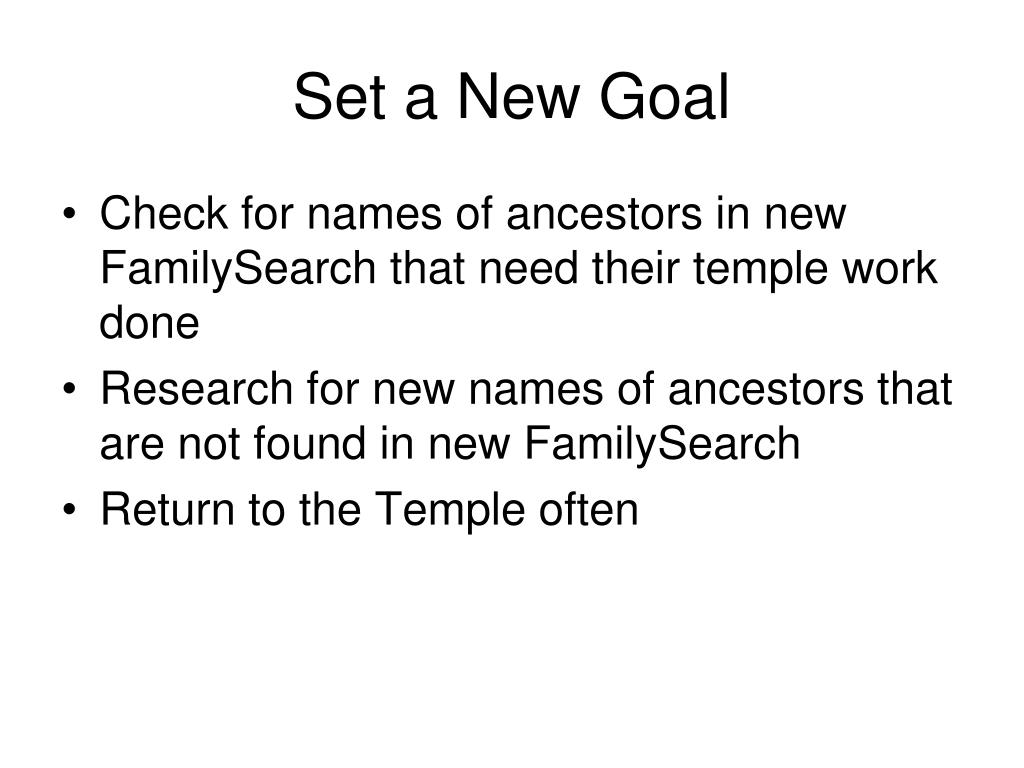 Set a New Goal

• Check for names of ancestors in new FamilySearch that need their temple work done
• Research for new names of ancestors that are not found in new FamilySearch
• Return to the Temple often